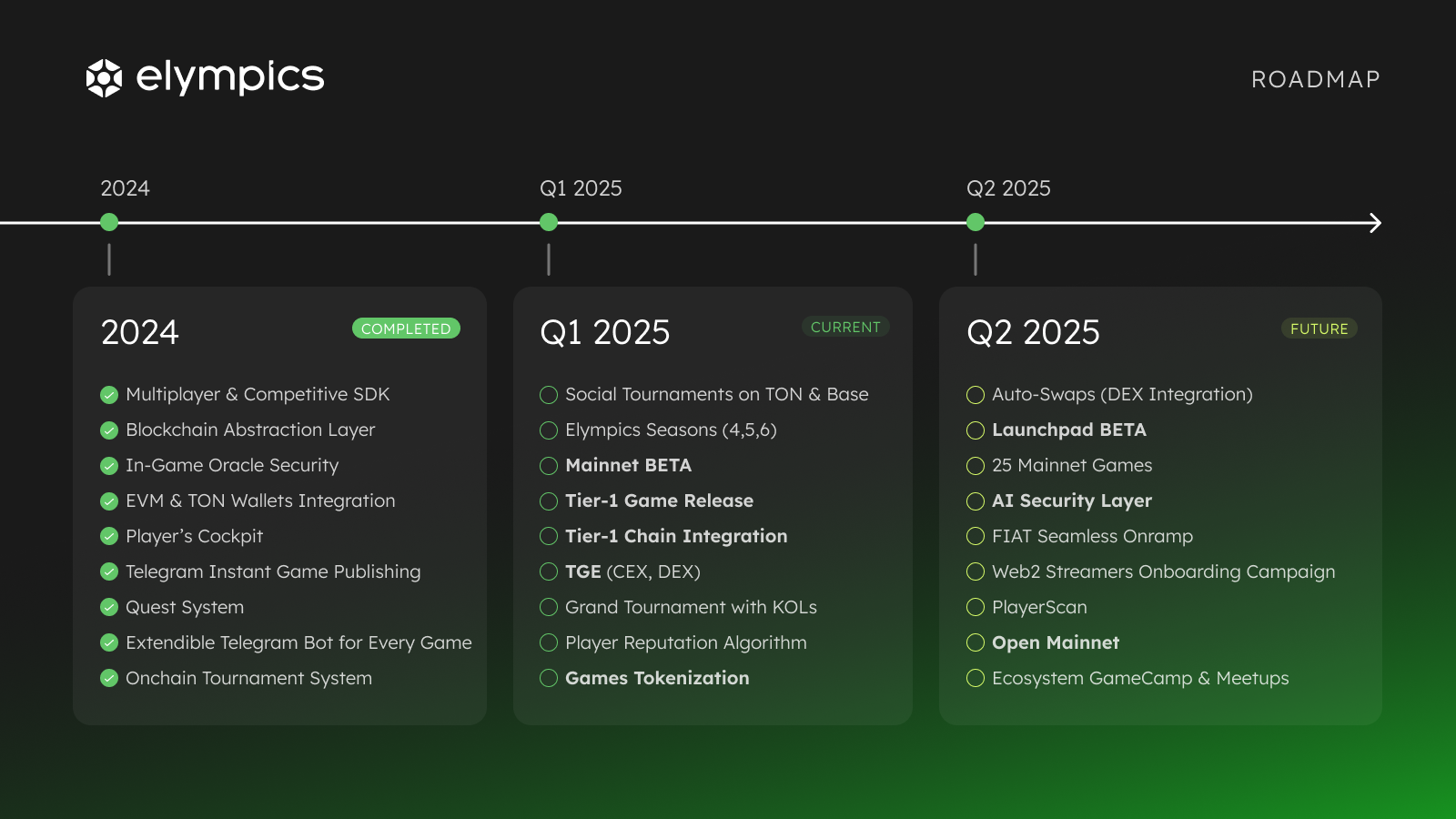 elympics

ROADMAP

2024

Q1 2025

Q2 2025

2024

COMPLETED

Multiplayer & Competitive SDK
Blockchain Abstraction Layer
In-Game Oracle Security
EVM & TON Wallets Integration
Player's Cockpit
Telegram Instant Game Publishing
Quest System
Extendible Telegram Bot for Every Game
Onchain Tournament System

Q1 2025

CURRENT

Social Tournaments on TON & Base
Elympics Seasons (4,5,6)
Mainnet BETA
Tier-1 Game Release
Tier-1 Chain Integration
TGE (CEX, DEX)
Grand Tournament with KOLs
Player Reputation Algorithm
Games Tokenization

Q2 2025

FUTURE

Auto-Swaps (DEX Integration)
Launchpad BETA
25 Mainnet Games
AI Security Layer
FIAT Seamless Onramp
Web2 Streamers Onboarding Campaign
PlayerScan
Open Mainnet
Ecosystem GameCamp & Meetups